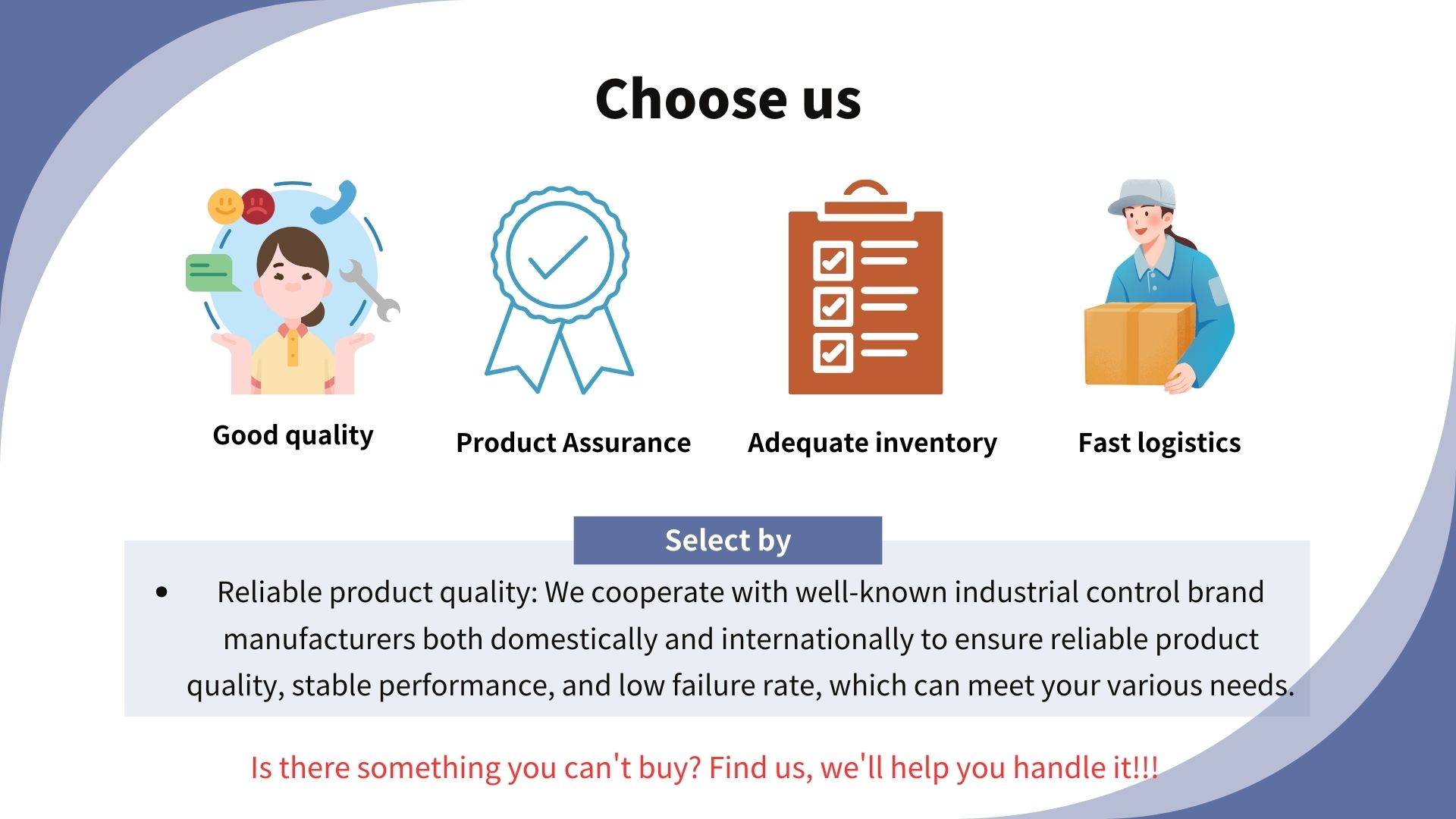 Choose us

Good quality

Product Assurance

Adequate inventory

Fast logistics

Select by

• Reliable product quality: We cooperate with well-known industrial control brand manufacturers both domestically and internationally to ensure reliable product quality, stable performance, and low failure rate, which can meet your various needs.

Is there something you can't buy? Find us, we'll help you handle it!!!